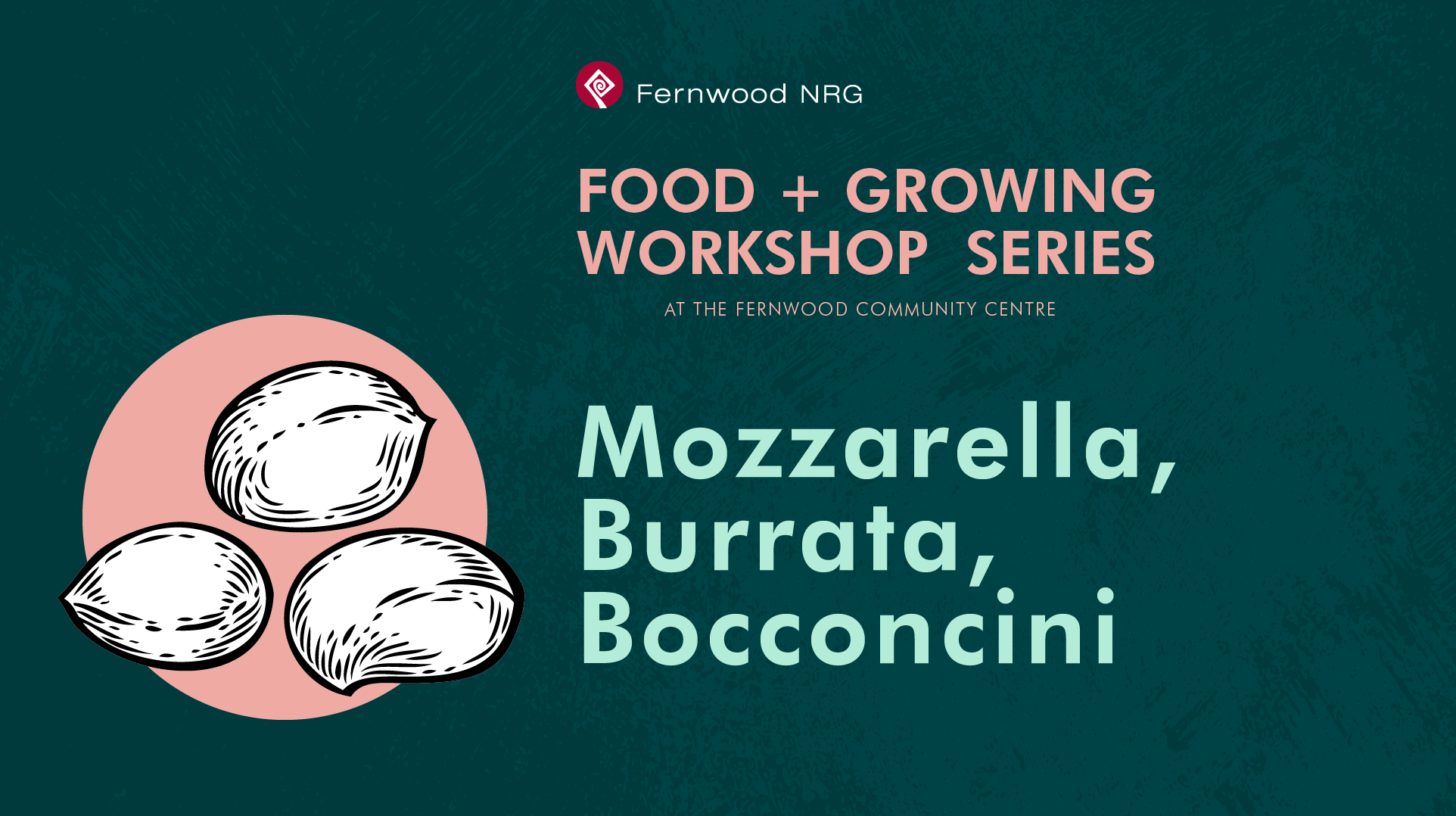 Fernwood NRG

FOOD + GROWING WORKSHOP SERIES

AT THE FERNWOOD COMMUNITY CENTRE

Mozzarella, Burrata, Bocconcini